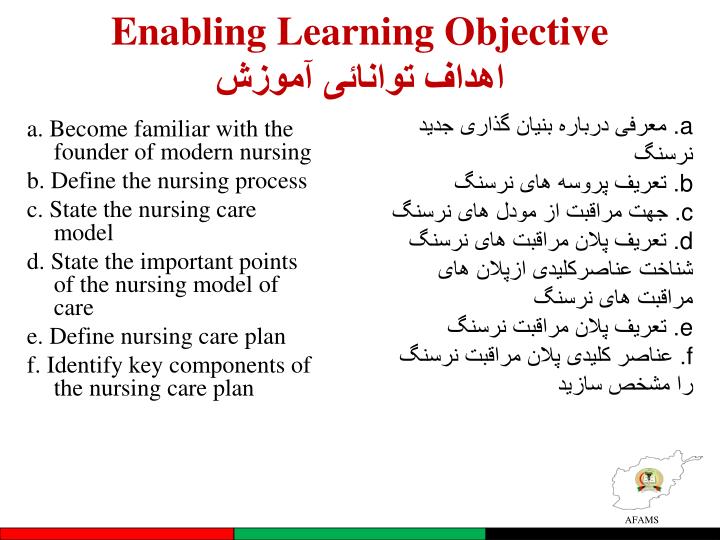 Enabling Learning Objective
اهداف توانائی آموزش

a. Become familiar with the founder of modern nursing
b. Define the nursing process
c. State the nursing care model
d. State the important points of the nursing model of care
e. Define nursing care plan
f. Identify key components of the nursing care plan

a. معرفی درباره بنیان گذاری جدید نرسنگ
b. تعریف پروسه های نرسنگ
c. جهت مراقبت از مودل های نرسنگ
d. تعریف پلان مراقبت های نرسنگ
شناخت عناصرکلیدی ازپلان های مراقبت های نرسنگ
e. تعریف پلان مراقبت نرسنگ
f. عناصر کلیدی پلان مراقبت نرسنگ را مشخص سازید

AFAMS